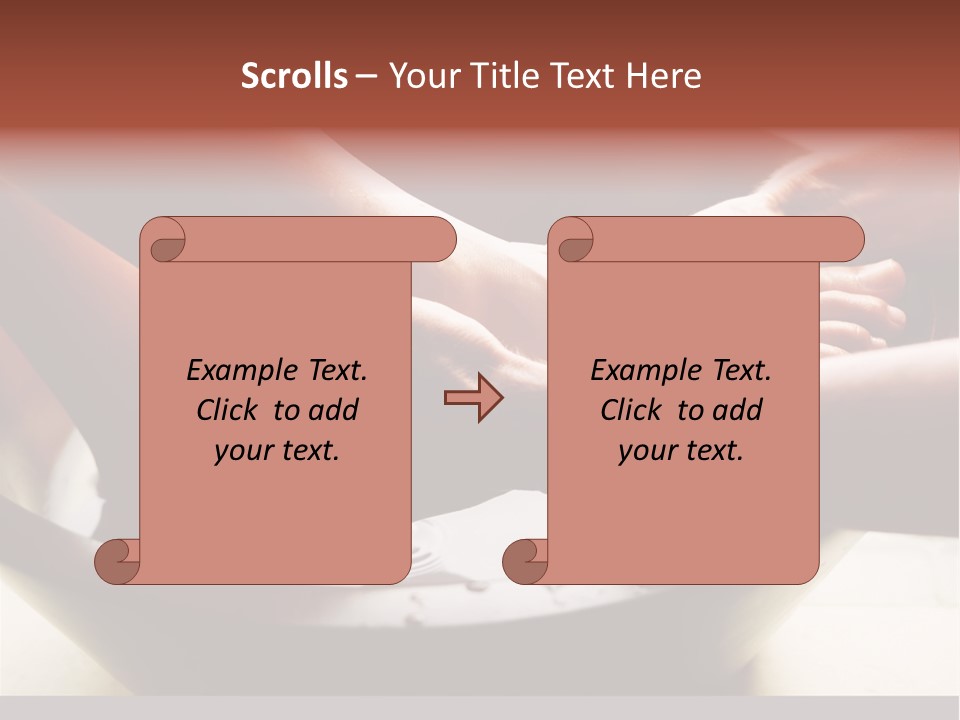 Scrolls – Your Title Text Here

Example Text. Click to add your text.

Example Text. Click to add your text.